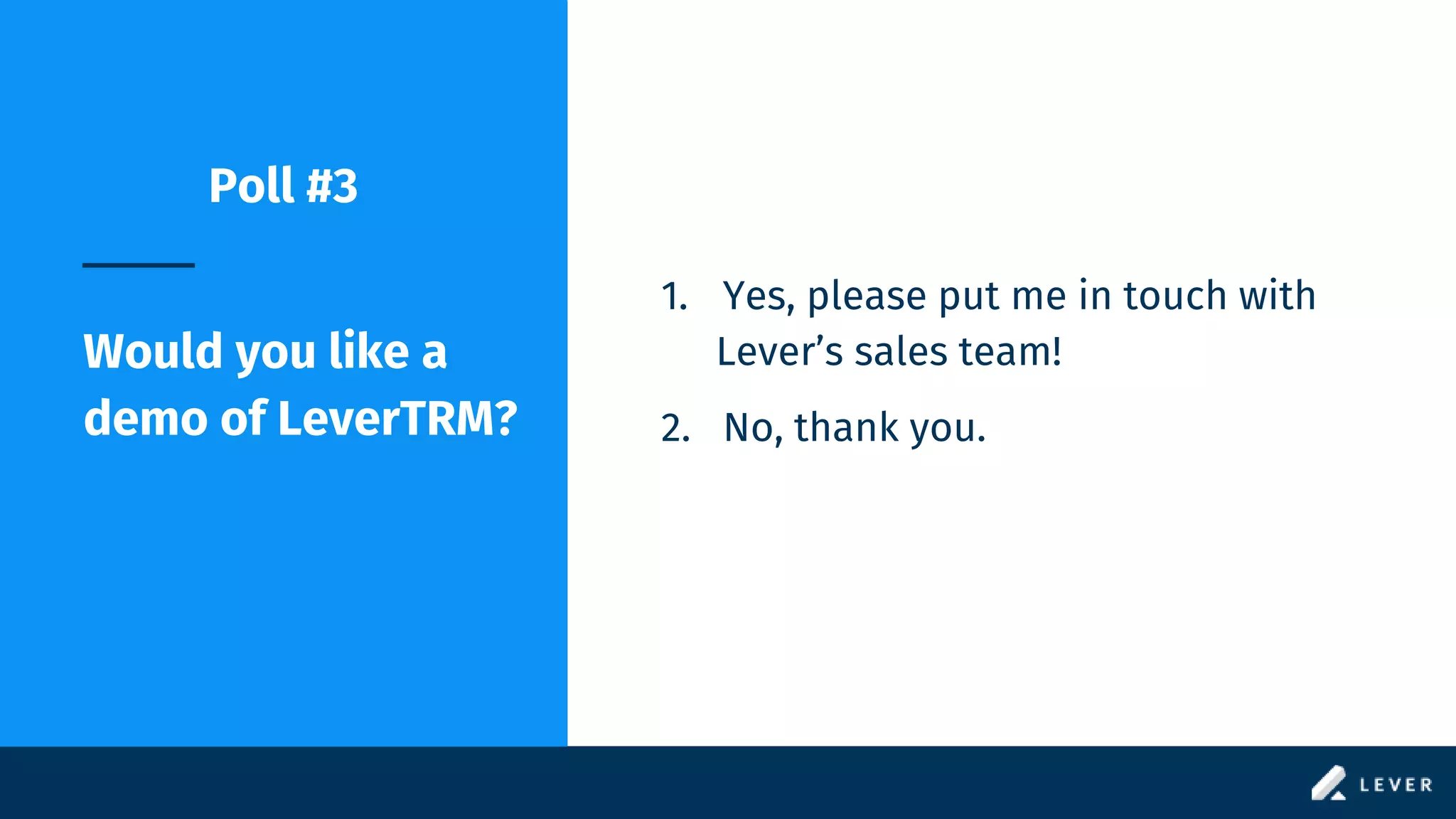 Poll #3

Would you like a demo of LeverTRM?

1. Yes, please put me in touch with Lever’s sales team!
2. No, thank you.

LEVER